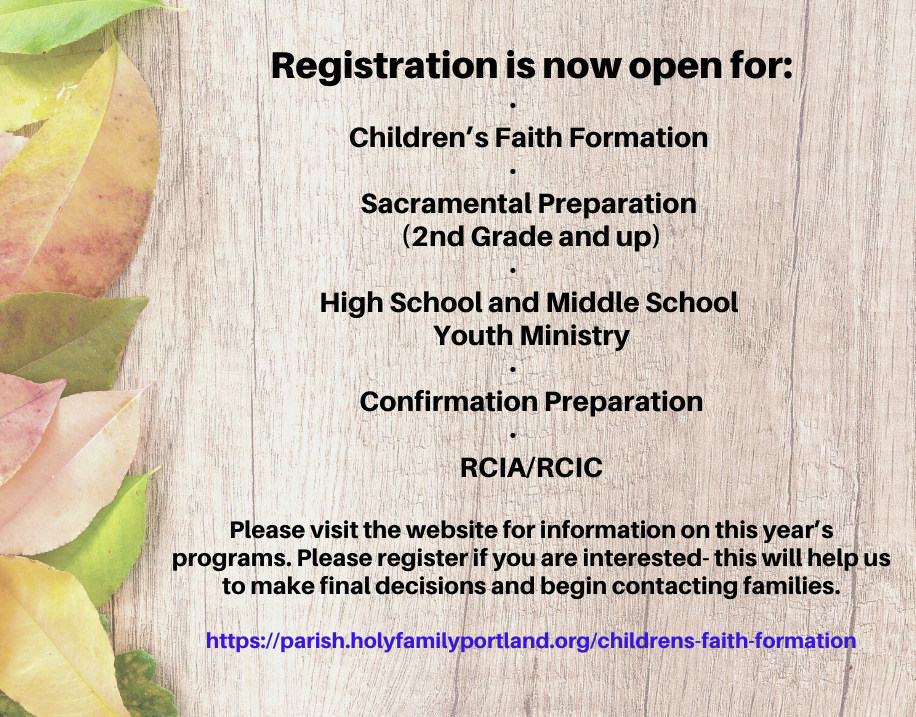 Registration is now open for:
•
Children's Faith Formation
•
Sacramental Preparation (2nd Grade and up)
•
High School and Middle School Youth Ministry
•
Confirmation Preparation
•
RCIA/RCIC

Please visit the website for information on this year's programs. Please register if you are interested- this will help us to make final decisions and begin contacting families.

https://parish.holyfamilyportland.org/childrens-faith-formation